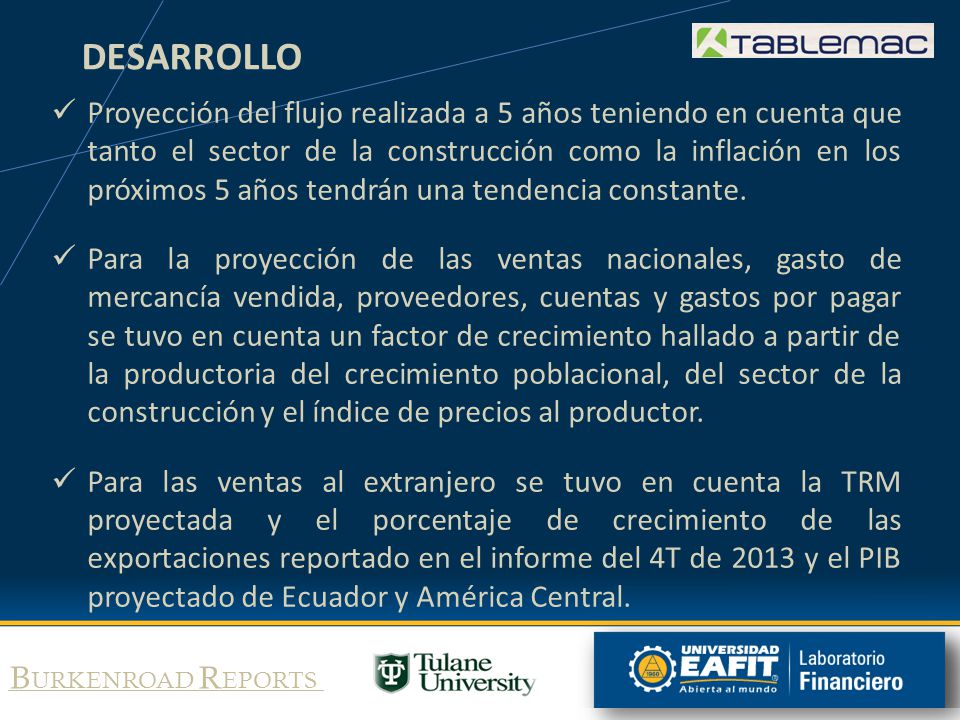 DESARROLLO

TABLEMAC

✓ Proyección del flujo realizada a 5 años teniendo en cuenta que tanto el sector de la construcción como la inflación en los próximos 5 años tendrán una tendencia constante.

✓ Para la proyección de las ventas nacionales, gasto de mercancía vendida, proveedores, cuentas y gastos por pagar se tuvo en cuenta un factor de crecimiento hallado a partir de la productoria del crecimiento poblacional, del sector de la construcción y el índice de precios al productor.

✓ Para las ventas al extranjero se tuvo en cuenta la TRM proyectada y el porcentaje de crecimiento de las exportaciones reportado en el informe del 4T de 2013 y el PIB proyectado de Ecuador y América Central.

BURKENROAD REPORTS

Tulane University

UNIVERSIDAD EAFIT Abierta al mundo 1960

Laboratorio Financiero